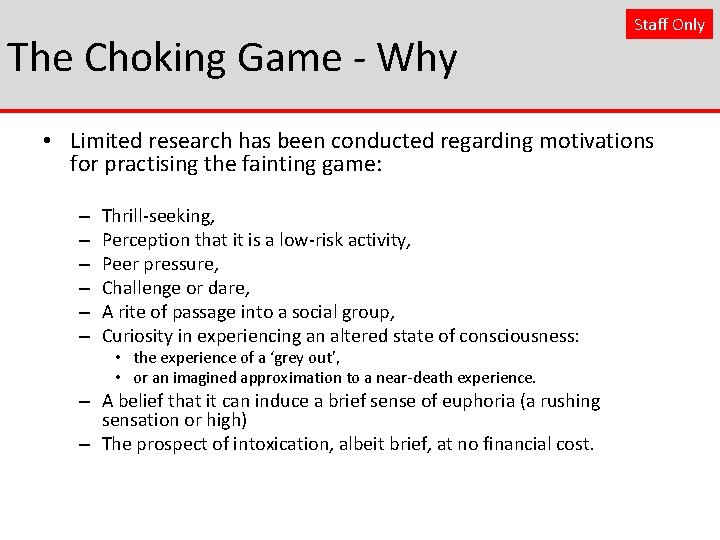 Staff Only

The Choking Game - Why

• Limited research has been conducted regarding motivations for practising the fainting game:

– Thrill-seeking,
– Perception that it is a low-risk activity,
– Peer pressure,
– Challenge or dare,
– A rite of passage into a social group,
– Curiosity in experiencing an altered state of consciousness:
• the experience of a ‘grey out’,
• or an imagined approximation to a near-death experience.
– A belief that it can induce a brief sense of euphoria (a rushing sensation or high)
– The prospect of intoxication, albeit brief, at no financial cost.